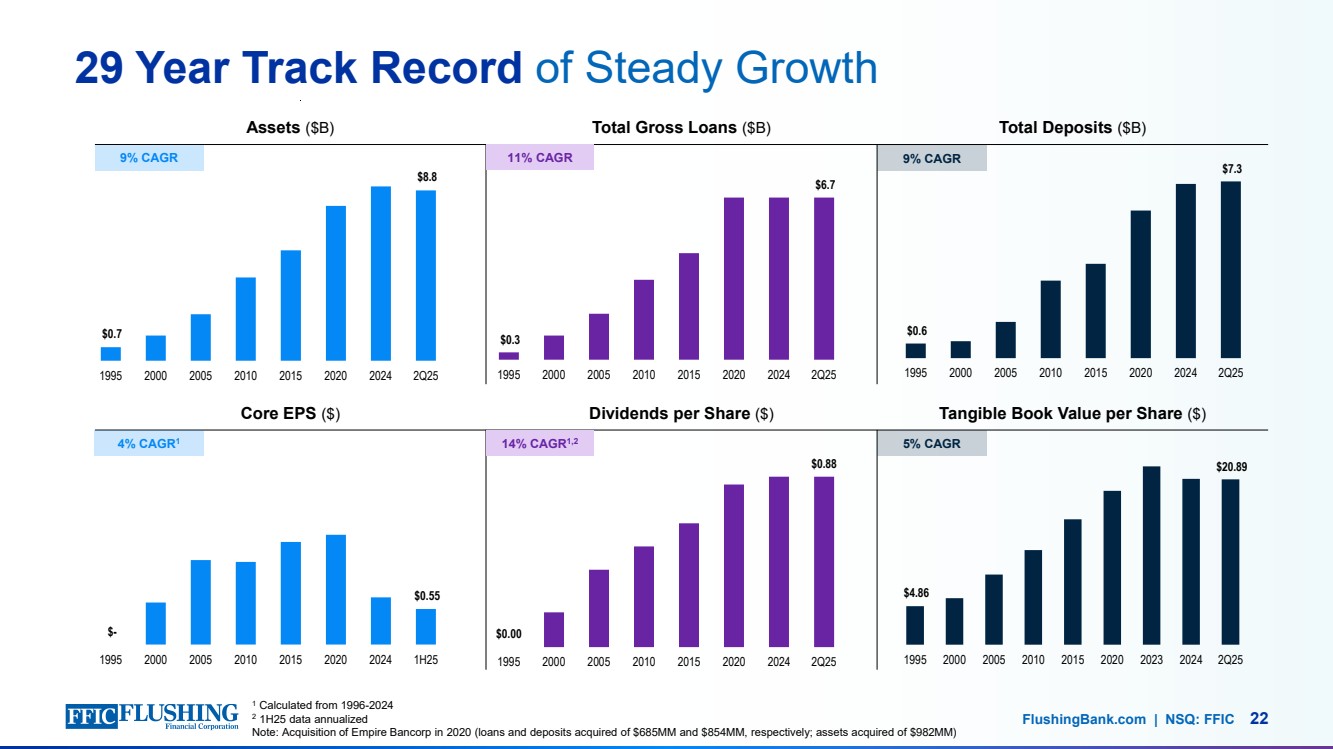 29 Year Track Record of Steady Growth

Assets ($B)

9% CAGR

$0.7

$8.8

1995 2000 2005 2010 2015 2020 2024 2Q25

Total Gross Loans ($B)

11% CAGR

$0.3

$6.7

1995 2000 2005 2010 2015 2020 2024 2Q25

Total Deposits ($B)

9% CAGR

$0.6

$7.3

1995 2000 2005 2010 2015 2020 2024 2Q25

Core EPS ($)

4% CAGR$^1$

$-

$0.55

1995 2000 2005 2010 2015 2020 2024 1H25

Dividends per Share ($)

14% CAGR$^{1,2}$

$0.00

$0.88

1995 2000 2005 2010 2015 2020 2024 2Q25

Tangible Book Value per Share ($)

5% CAGR

$4.86

$20.89

1995 2000 2005 2010 2015 2020 2023 2024 2Q25

FFIC FLUSHING Financial Corporation

$^1$ Calculated from 1996-2024
$^2$ 1H25 data annualized
Note: Acquisition of Empire Bancorp in 2020 (loans and deposits acquired of $685MM and $854MM, respectively; assets acquired of $982MM)

FlushingBank.com | NSQ: FFIC 22